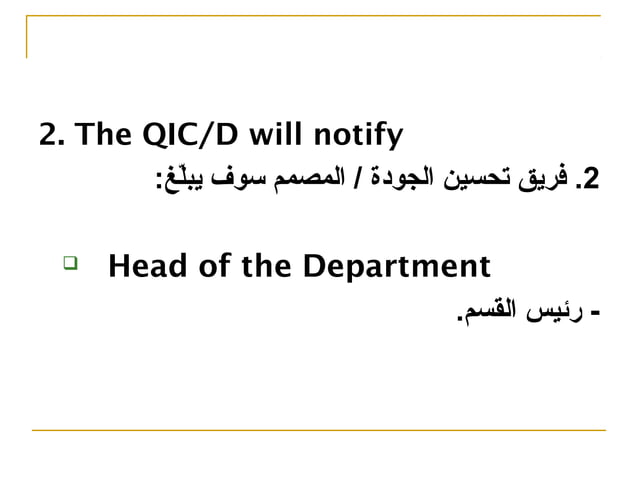 2. The QIC/D will notify

2. فريق تحسين الجودة / المصمم سوف يبلّغ:

Head of the Department

- رئيس القسم.